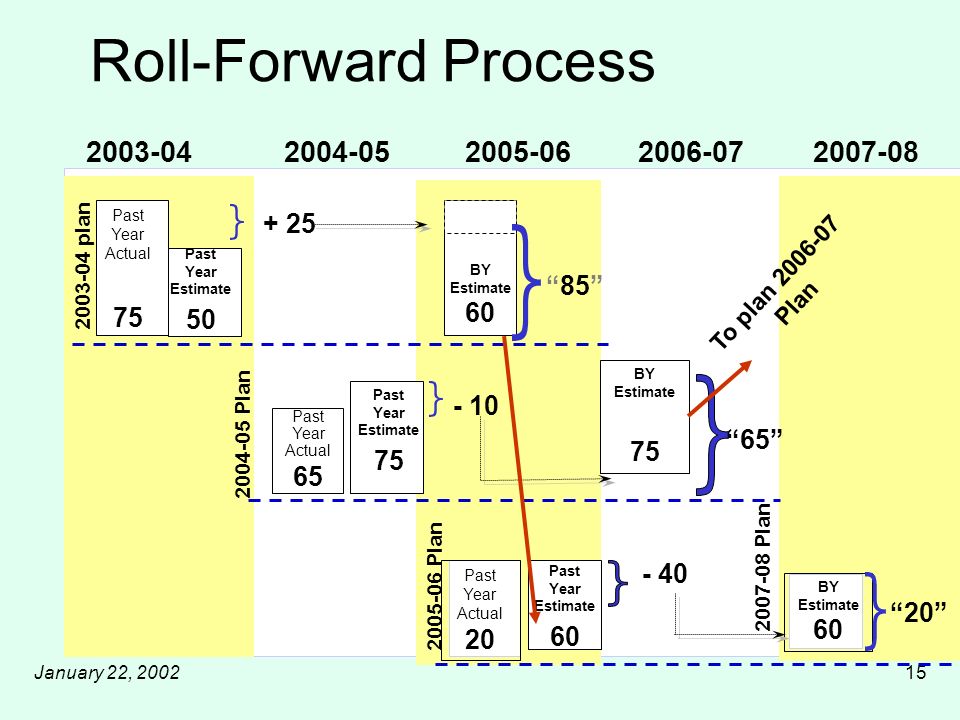 Roll-Forward Process

2003-04

2004-05

2005-06

2006-07

2007-08

2003-04 plan

Past Year Actual

75

Past Year Estimate

50

+ 25

BY Estimate

60

"85"

To plan 2006-07 Plan

2004-05 Plan

Past Year Actual

65

Past Year Estimate

75

- 10

BY Estimate

75

"65"

2005-06 Plan

Past Year Actual

20

Past Year Estimate

60

- 40

2007-08 Plan

BY Estimate

60

"20"

January 22, 2002

15